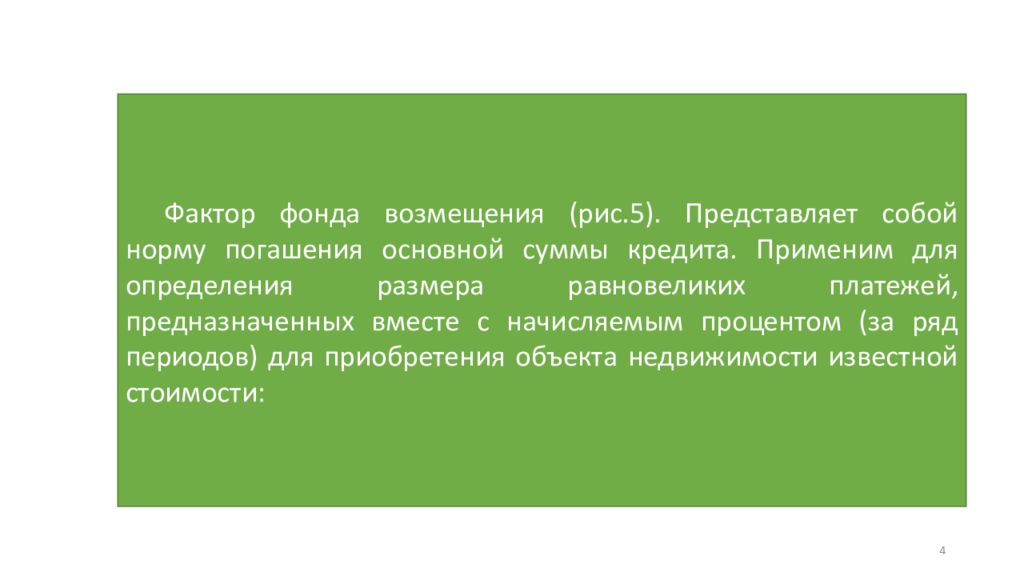 Фактор фонда возмещения (рис.5). Представляет собой норму погашения основной суммы кредита. Применим для определения размера равновеликих платежей, предназначенных вместе с начисляемым процентом (за ряд периодов) для приобретения объекта недвижимости известной стоимости:

4